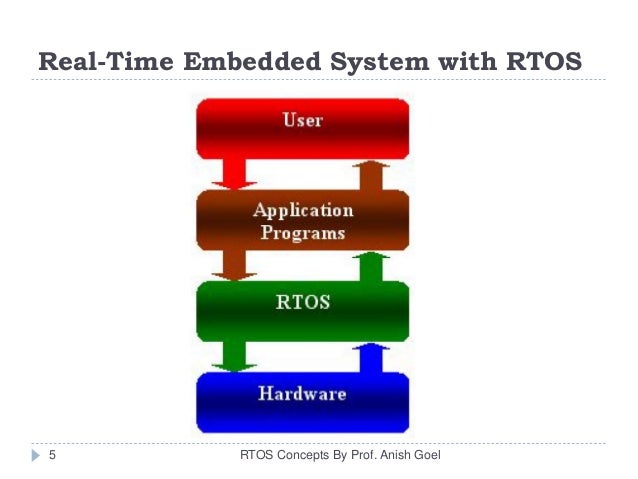 Real-Time Embedded System with RTOS

User

Application Programs

RTOS

Hardware

5

RTOS Concepts By Prof. Anish Goel